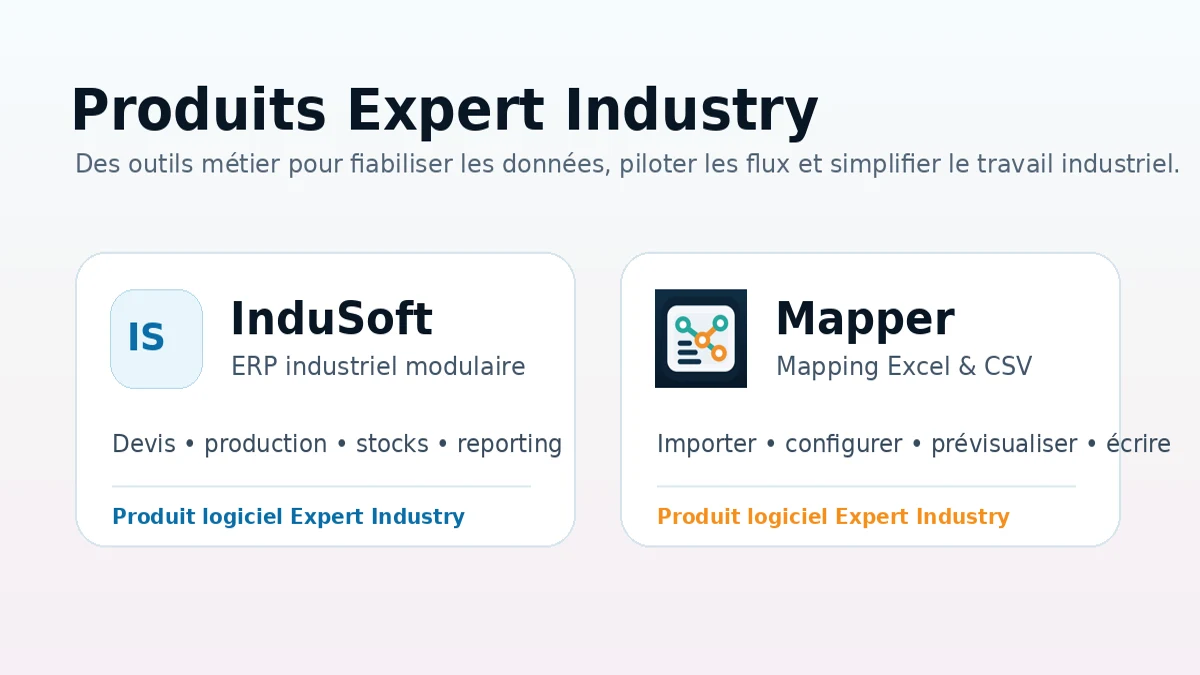 Produits Expert Industry

Des outils métier pour fiabiliser les données, piloter les flux et simplifier le travail industriel.

IS

InduSoft

ERP industriel modulaire

Devis • production • stocks • reporting

Produit logiciel Expert Industry

Mapper

Mapping Excel & CSV

Importer • configurer • prévisualiser • écrire

Produit logiciel Expert Industry